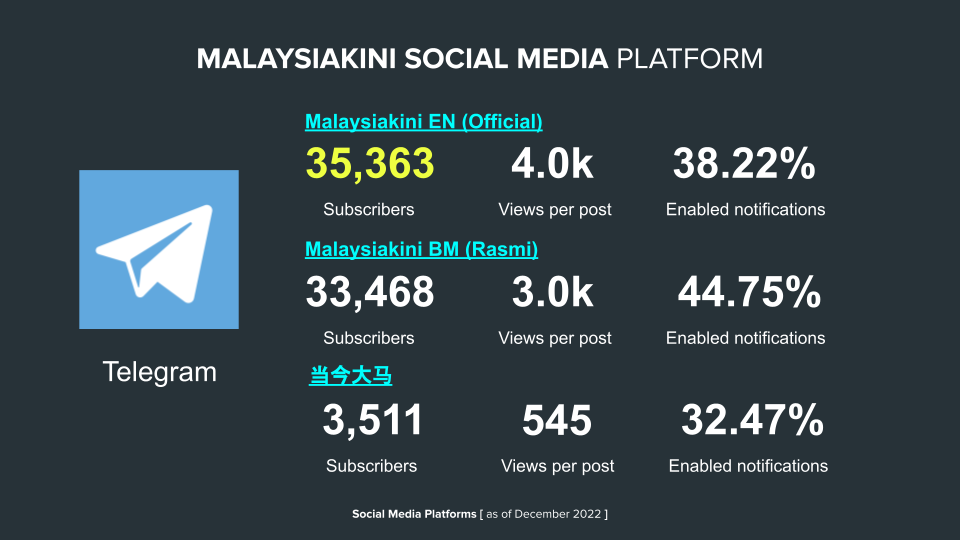 MALAYSIAKINI SOCIAL MEDIA PLATFORM

Telegram

Malaysiakini EN (Official)

35,363
Subscribers

4.0k
Views per post

38.22%
Enabled notifications

Malaysiakini BM (Rasmi)

33,468
Subscribers

3.0k
Views per post

44.75%
Enabled notifications

当今大马

3,511
Subscribers

545
Views per post

32.47%
Enabled notifications

Social Media Platforms [ as of December 2022 ]